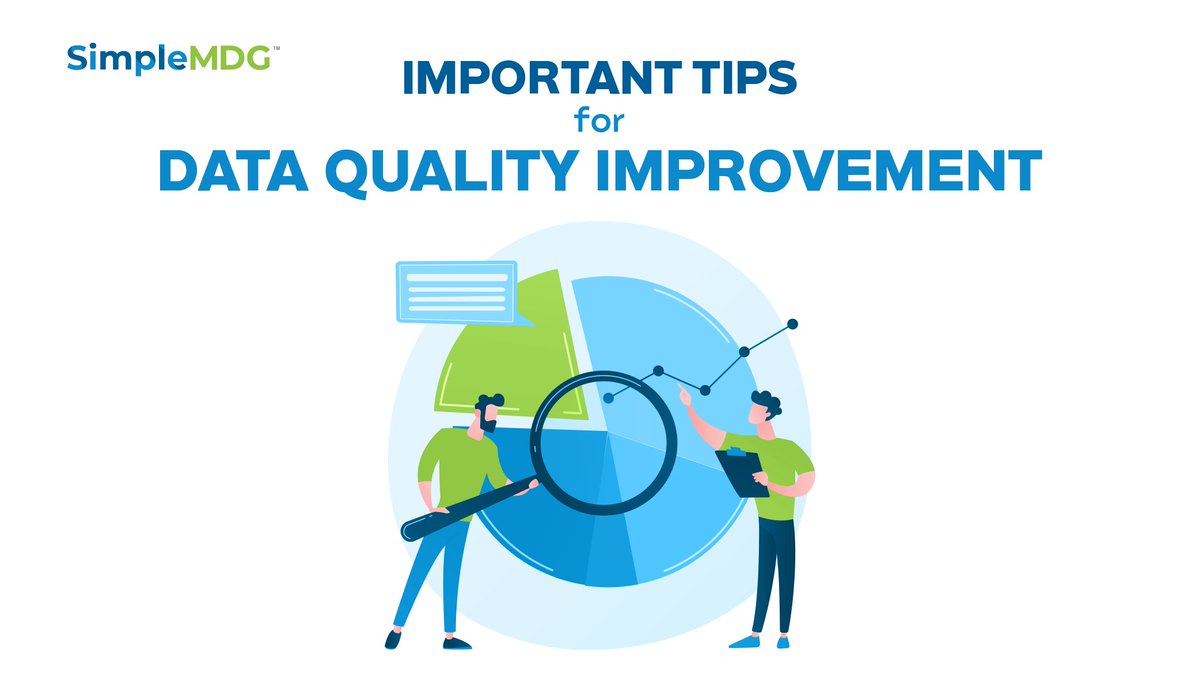 SimpleMDG™

IMPORTANT TIPS
for
DATA QUALITY IMPROVEMENT